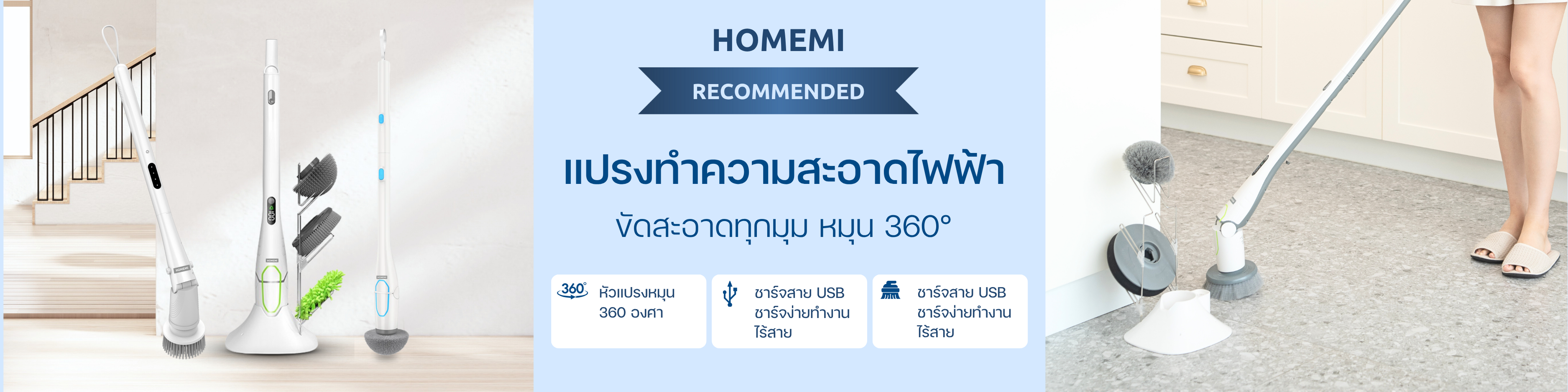 HOMEMI

RECOMMENDED

แปรงทำความสะอาดไฟฟ้า

ขัดสะอาดทุกมุม หมุน 360°

360° หัวแปรงหมุน 360 องศา

ชาร์จสาย USB ชาร์จง่ายทำงานไร้สาย

ชาร์จสาย USB ชาร์จง่ายทำงานไร้สาย